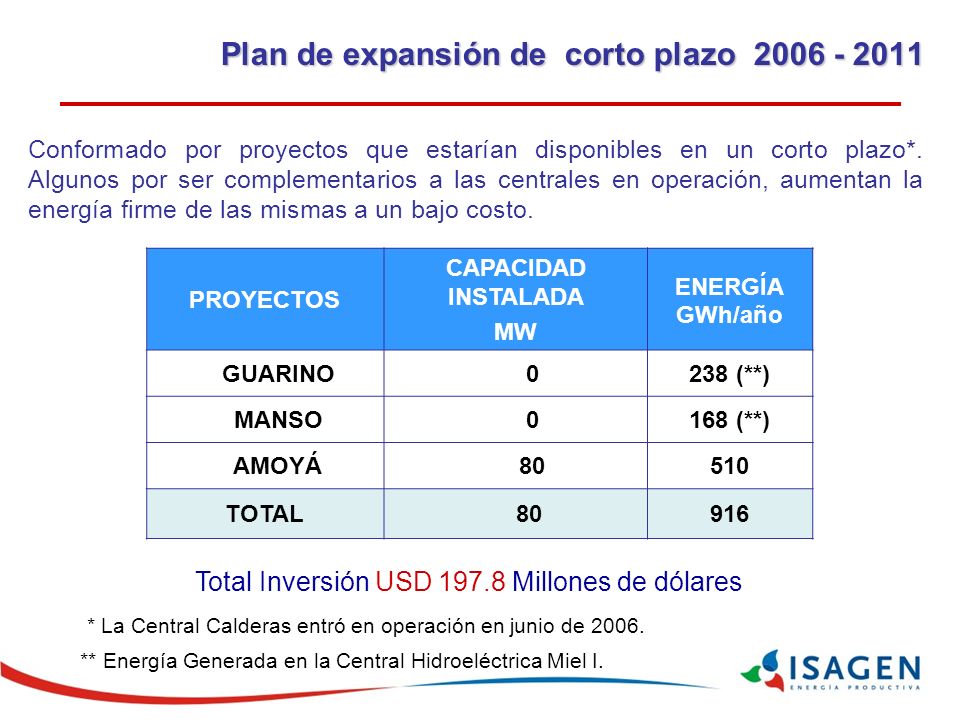 Plan de expansión de corto plazo 2006 - 2011

Conformado por proyectos que estarían disponibles en un corto plazo*. Algunos por ser complementarios a las centrales en operación, aumentan la energía firme de las mismas a un bajo costo.

| PROYECTOS | CAPACIDAD INSTALADA MW | ENERGÍA GWh/año |
|---|---|---|
| GUARINO | 0 | 238 (**) |
| MANSO | 0 | 168 (**) |
| AMOYÁ | 80 | 510 |
| TOTAL | 80 | 916 |

Total Inversión USD 197.8 Millones de dólares

* La Central Calderas entró en operación en junio de 2006.

** Energía Generada en la Central Hidroeléctrica Miel I.

ISAGEN
ENERGÍA PRODUCTIVA